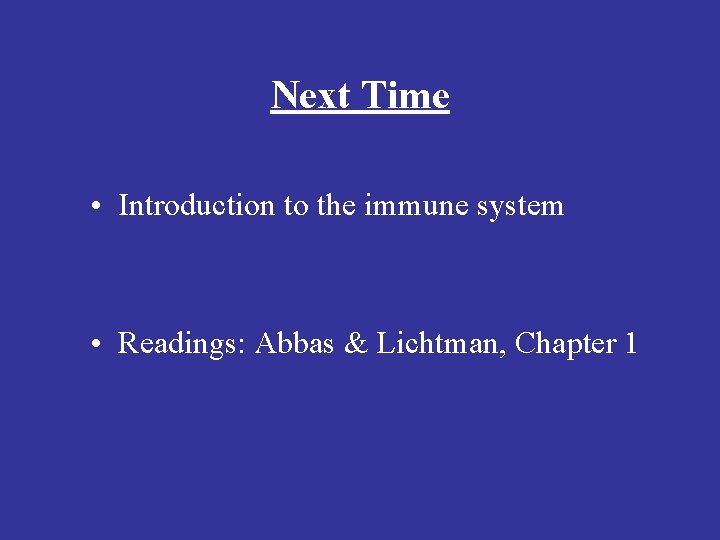 Next Time

• Introduction to the immune system

• Readings: Abbas & Lichtman, Chapter 1